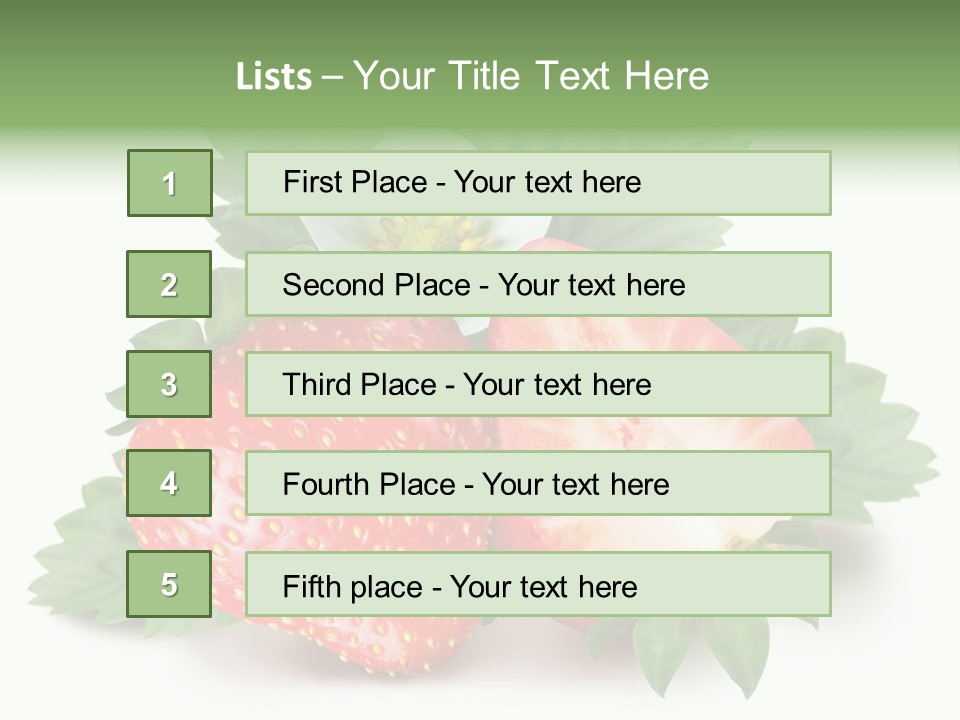 Lists – Your Title Text Here

1

First Place - Your text here

2

Second Place - Your text here

3

Third Place - Your text here

4

Fourth Place - Your text here

5

Fifth place - Your text here